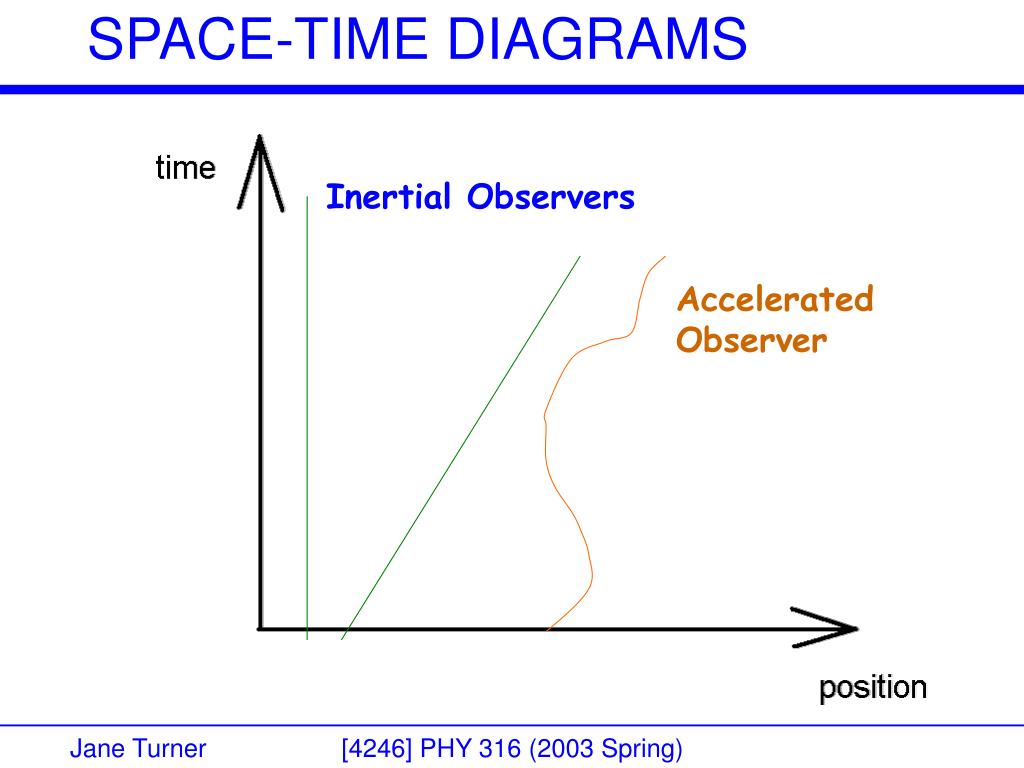 SPACE-TIME DIAGRAMS

time

Inertial Observers

Accelerated Observer

position

Jane Turner

[4246] PHY 316 (2003 Spring)